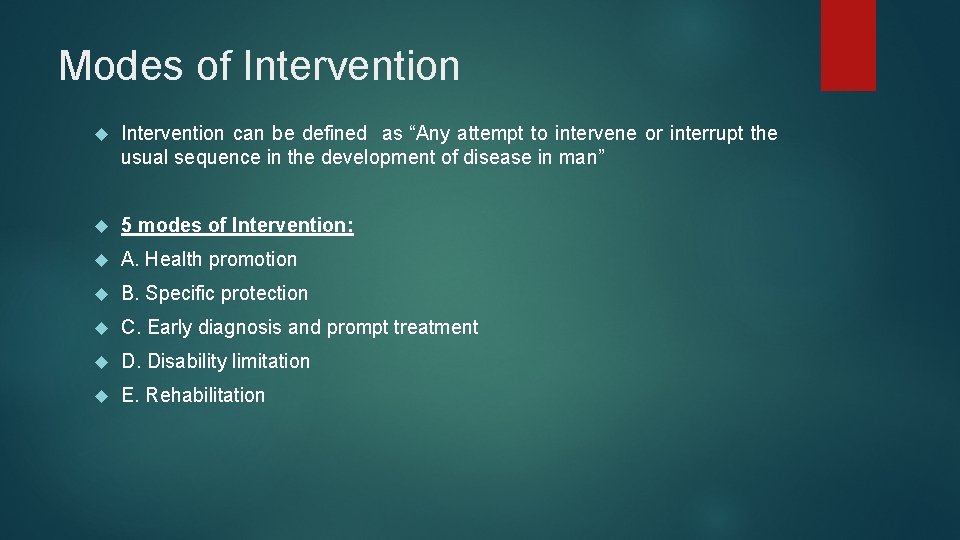 Modes of Intervention

Intervention can be defined as “Any attempt to intervene or interrupt the usual sequence in the development of disease in man”

5 modes of Intervention:

A. Health promotion

B. Specific protection

C. Early diagnosis and prompt treatment

D. Disability limitation

E. Rehabilitation